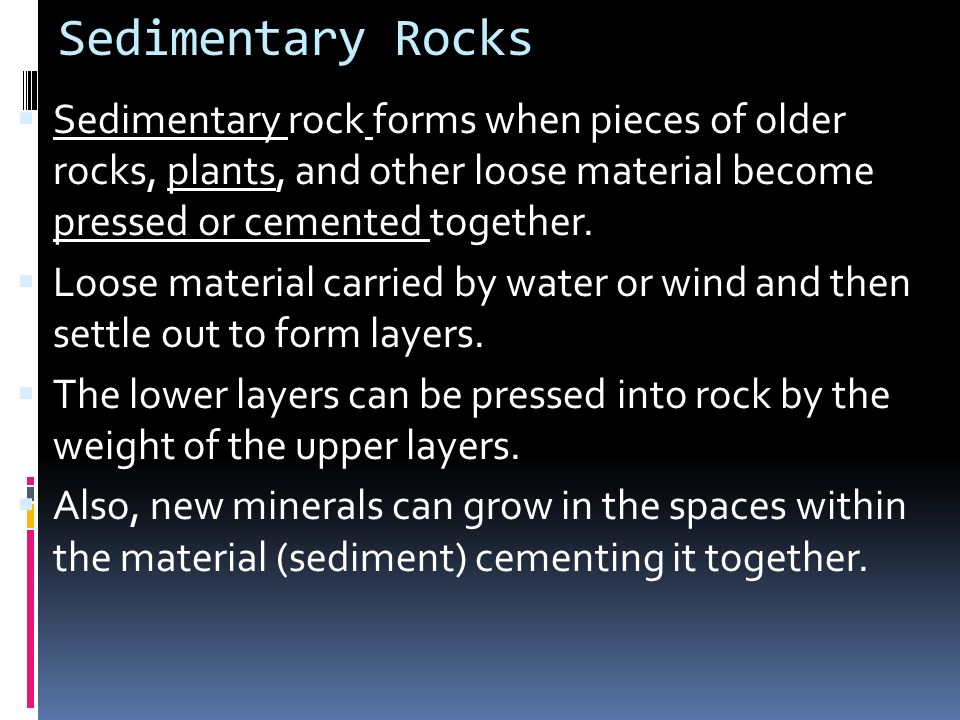 Sedimentary Rocks

Sedimentary rock forms when pieces of older rocks, plants, and other loose material become pressed or cemented together.

Loose material carried by water or wind and then settle out to form layers.

The lower layers can be pressed into rock by the weight of the upper layers.

Also, new minerals can grow in the spaces within the material (sediment) cementing it together.